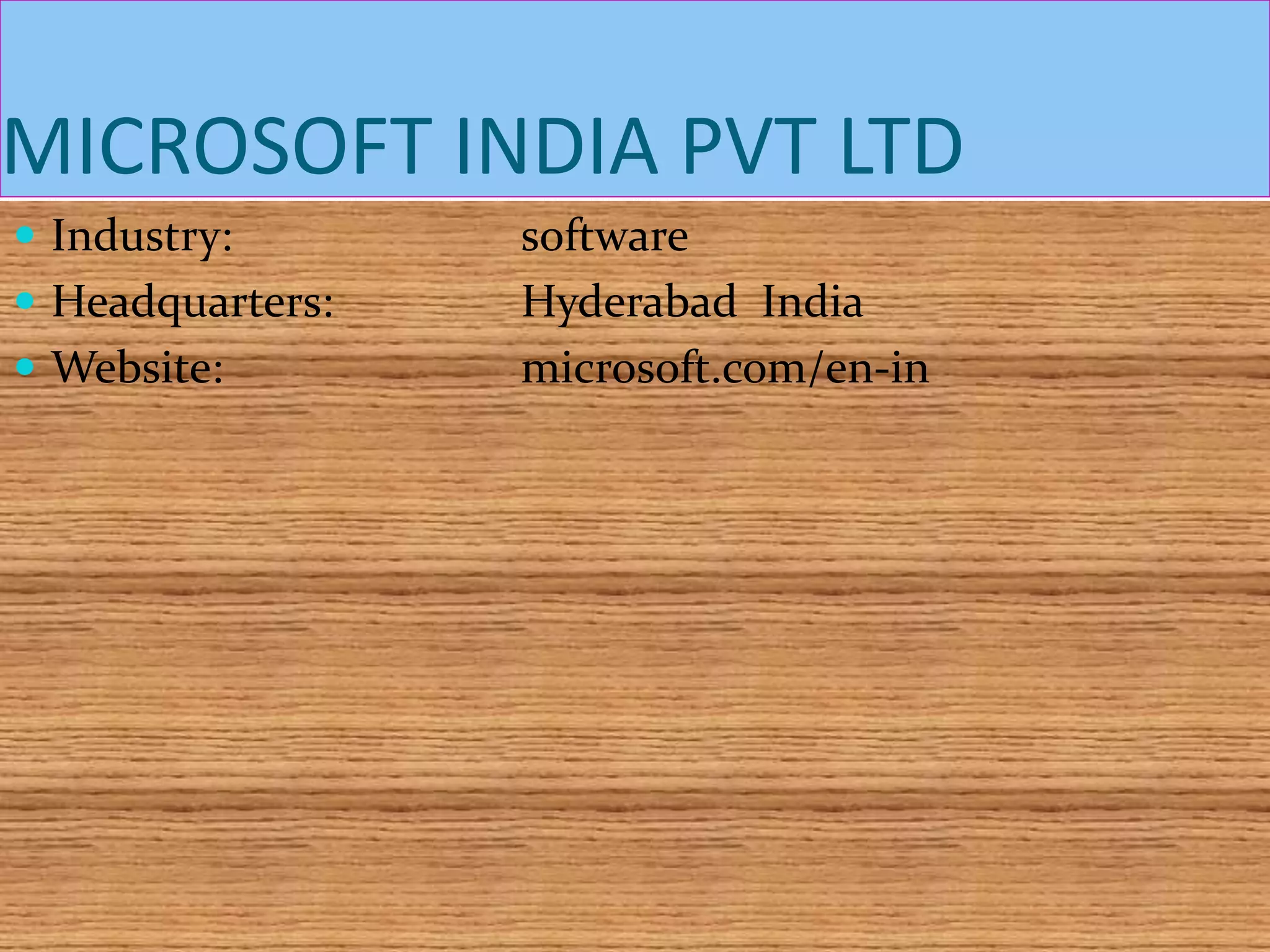 MICROSOFT INDIA PVT LTD

- Industry: software
- Headquarters: Hyderabad India
- Website: microsoft.com/en-in